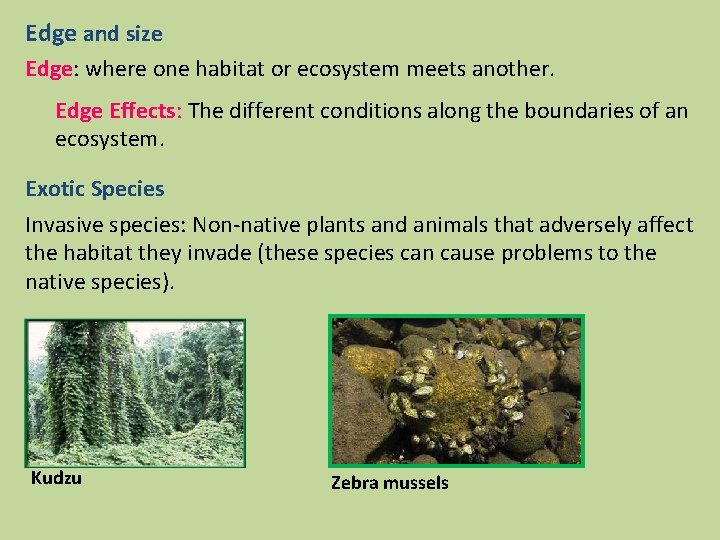 Edge and size

Edge: where one habitat or ecosystem meets another.

Edge Effects: The different conditions along the boundaries of an ecosystem.

Exotic Species

Invasive species: Non-native plants and animals that adversely affect the habitat they invade (these species can cause problems to the native species).

Kudzu

Zebra mussels